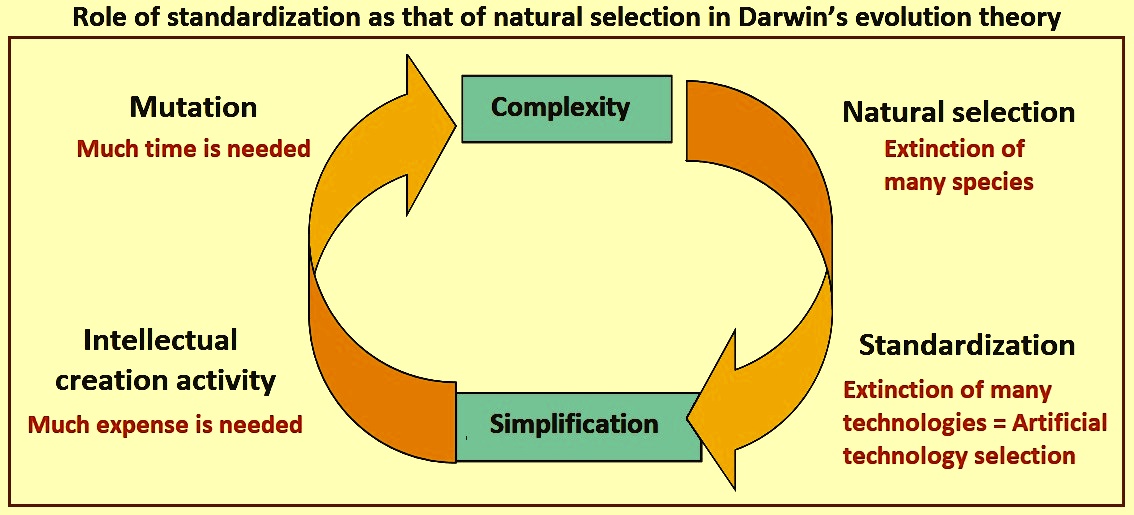 Role of standardization as that of natural selection in Darwin's evolution theory

Mutation
Much time is needed

Complexity

Natural selection
Extinction of many species

Intellectual creation activity
Much expense is needed

Simplification

Standardization
Extinction of many technologies = Artificial technology selection